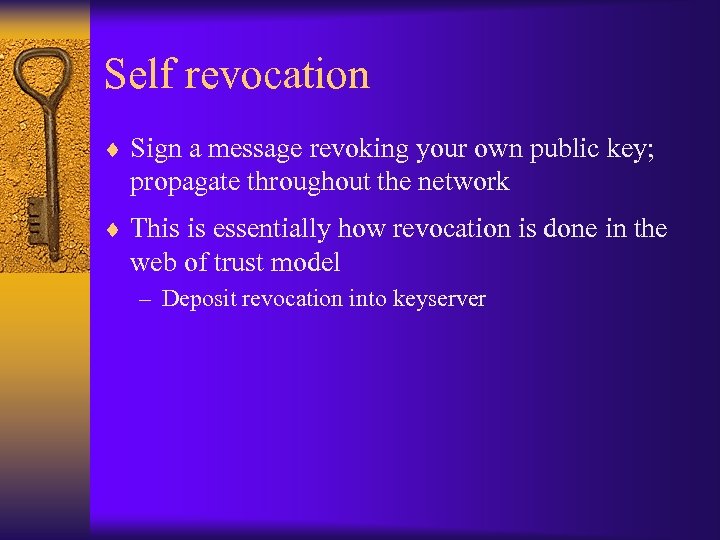 Self revocation

♦ Sign a message revoking your own public key; propagate throughout the network

♦ This is essentially how revocation is done in the web of trust model

– Deposit revocation into keyserver